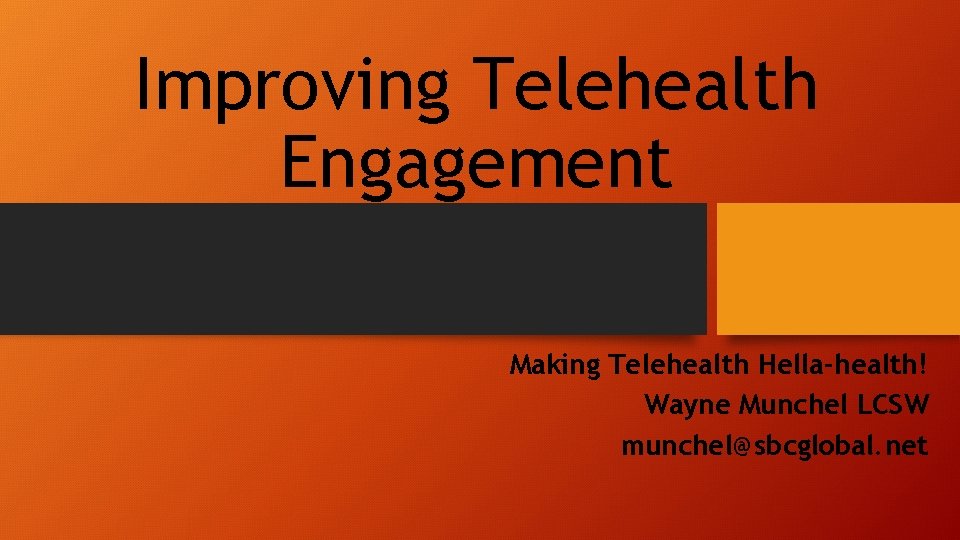 Improving Telehealth Engagement

Making Telehealth Hella-health!
Wayne Munchel LCSW
munchel@sbcglobal.net